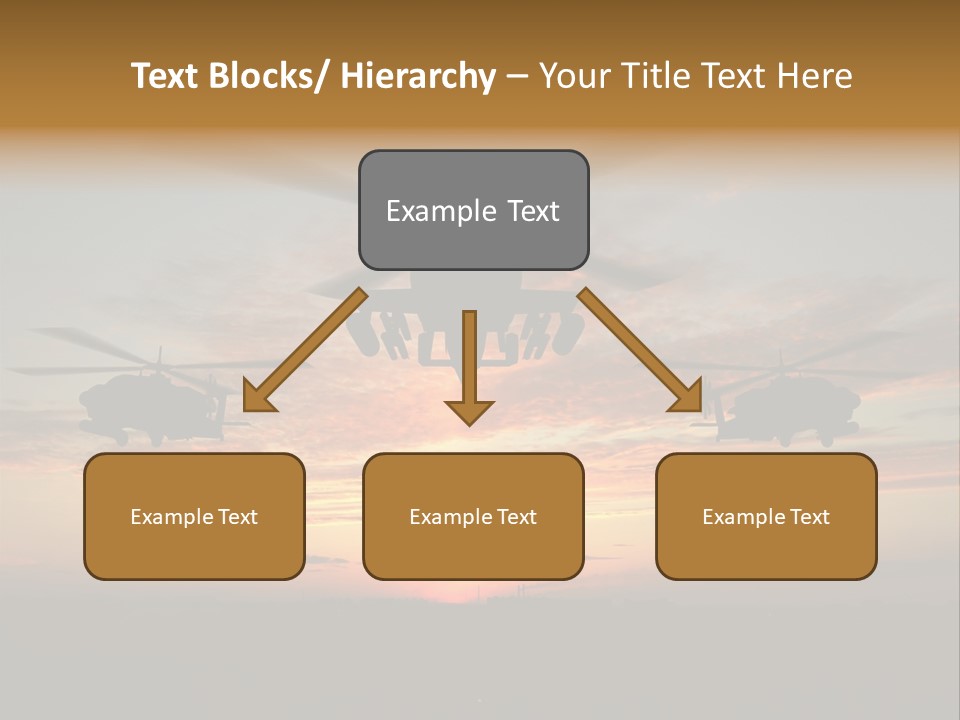 Text Blocks/ Hierarchy – Your Title Text Here

Example Text

Example Text

Example Text

Example Text